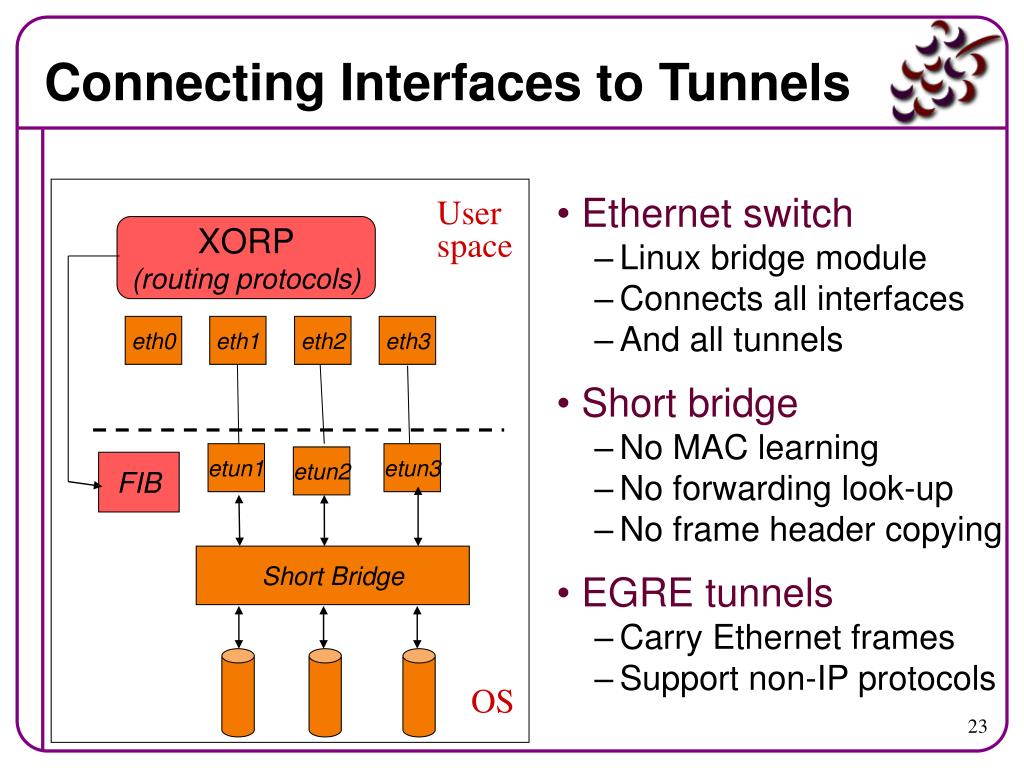 Connecting Interfaces to Tunnels

XORP
(routing protocols)

User space

eth0 eth1 eth2 eth3

FIB

etun1 etun2 etun3

Short Bridge

OS

• Ethernet switch
– Linux bridge module
– Connects all interfaces
– And all tunnels

• Short bridge
– No MAC learning
– No forwarding look-up
– No frame header copying

• EGRE tunnels
– Carry Ethernet frames
– Support non-IP protocols

23